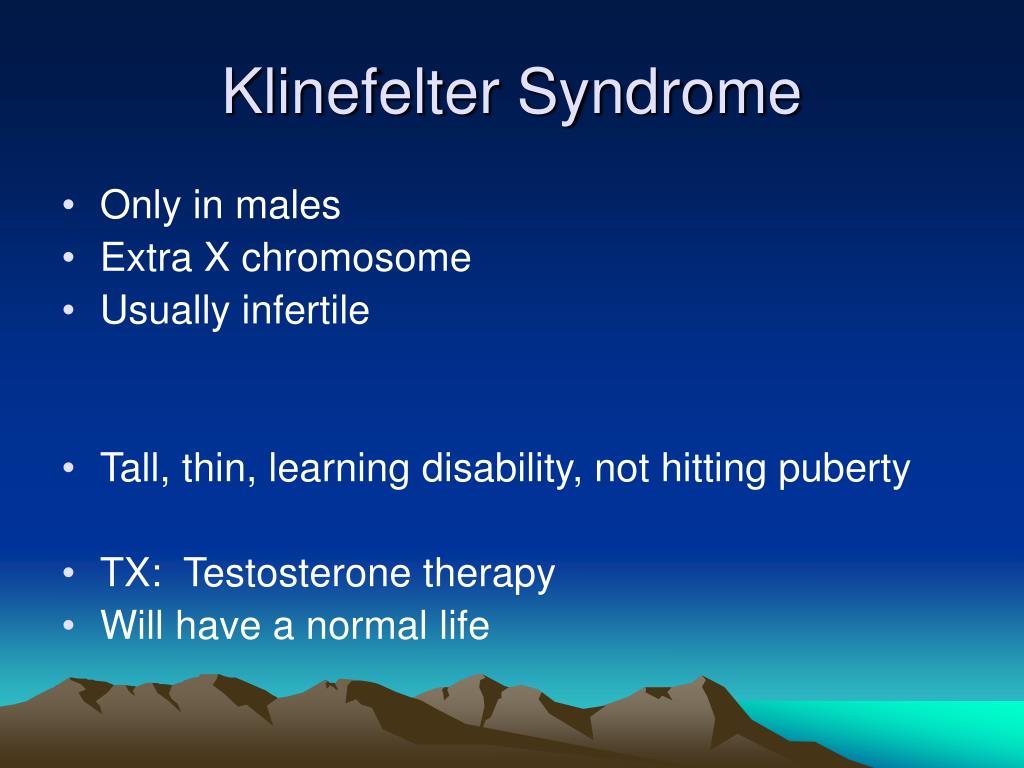 Klinefelter Syndrome

• Only in males
• Extra X chromosome
• Usually infertile

• Tall, thin, learning disability, not hitting puberty

• TX:  Testosterone therapy
• Will have a normal life